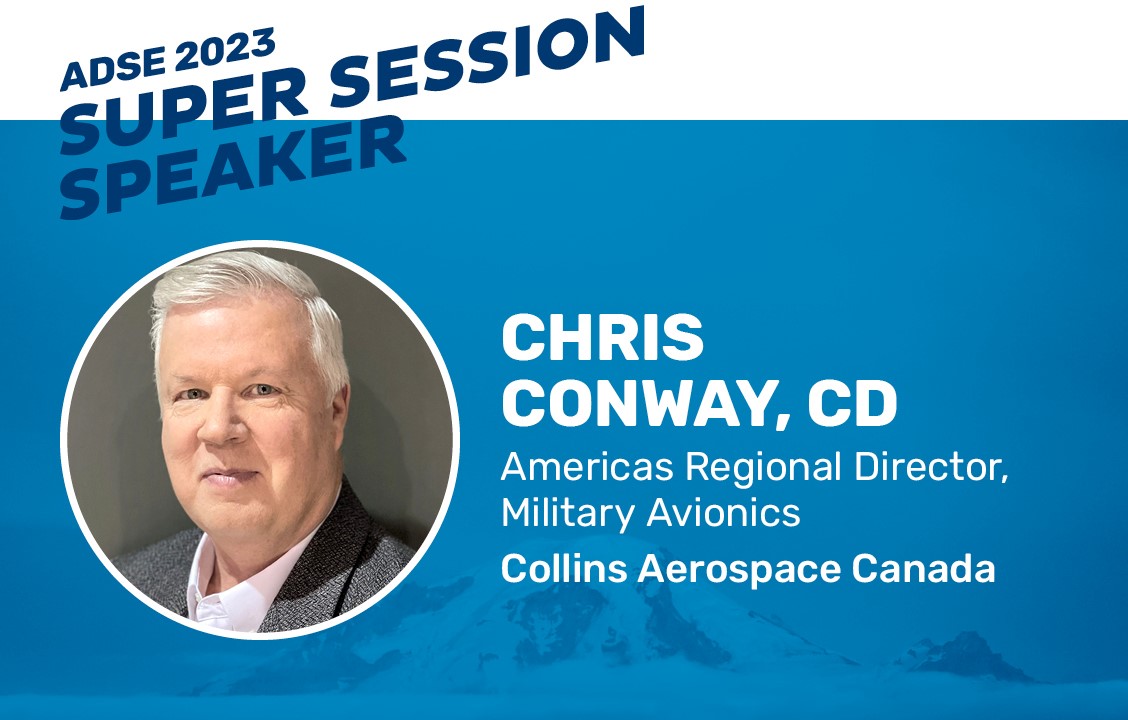 ADSE 2023
SUPER SESSION
SPEAKER

CHRIS
CONWAY, CD

Americas Regional Director, Military Avionics

Collins Aerospace Canada